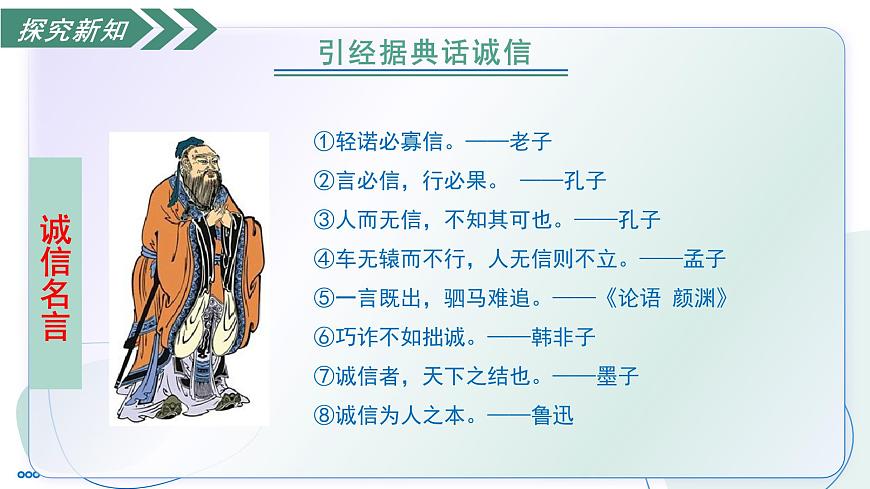 探究新知

引经据典话诚信

诚信名言

①轻诺必寡信。——老子
②言必信，行必果。 ——孔子
③人而无信，不知其可也。——孔子
④车无辕而不行，人无信则不立。——孟子
⑤一言既出，驷马难追。——《论语 颜渊》
⑥巧诈不如拙诚。——韩非子
⑦诚信者，天下之结也。——墨子
⑧诚信为人之本。——鲁迅